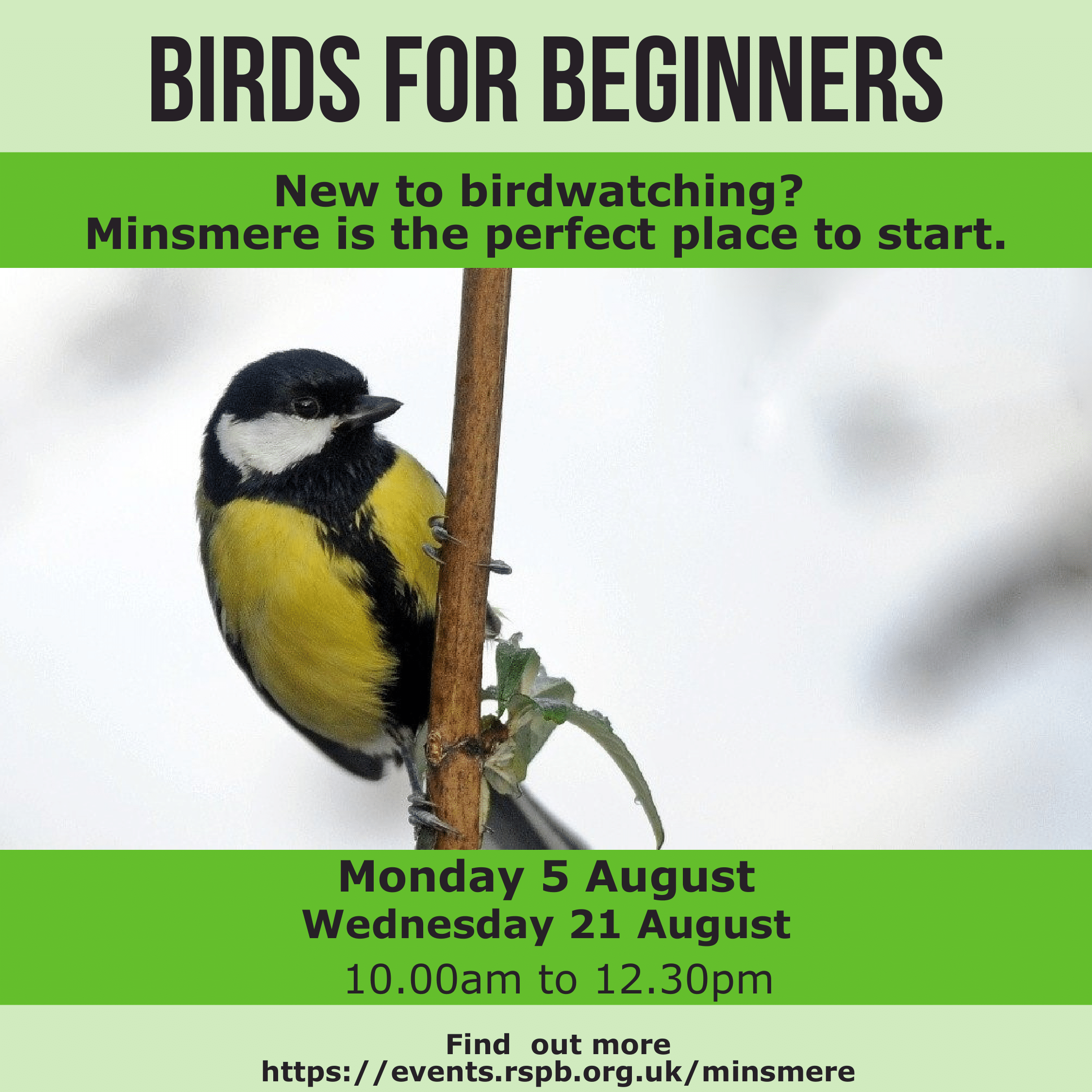 BIRDS FOR BEGINNERS

New to birdwatching?
Minsmere is the perfect place to start.

Monday 5 August
Wednesday 21 August
10.00am to 12.30pm

Find out more
https://events.rspb.org.uk/minsmere